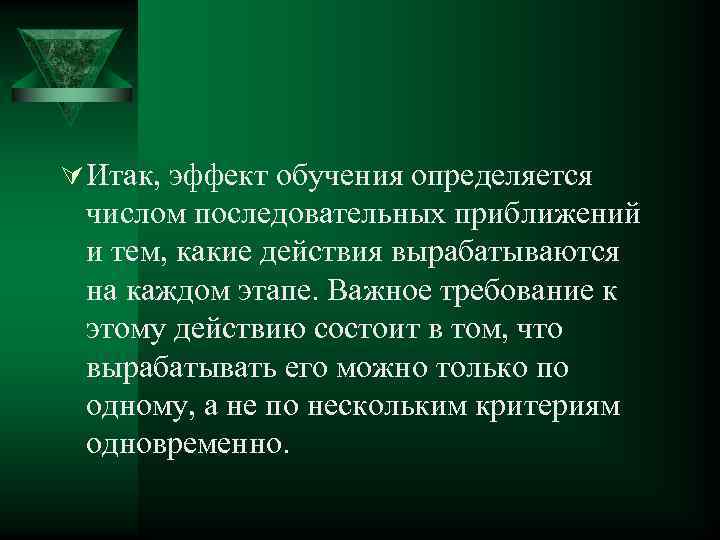 Итак, эффект обучения определяется числом последовательных приближений и тем, какие действия вырабатываются на каждом этапе. Важное требование к этому действию состоит в том, что вырабатывать его можно только по одному, а не по нескольким критериям одновременно.